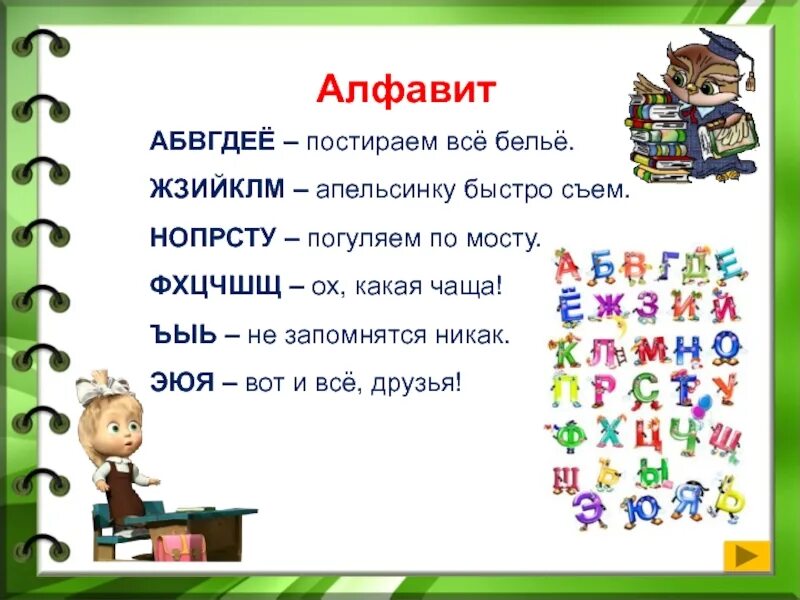 Алфавит

АБВГДЕЁ – постираем всё бельё.

ЖЗИЙКЛМ – апельсинку быстро съем.

НОПРСТУ – погуляем по мосту.

ФХЦЧШЩ – ох, какая чаща!

ЪЫЬ – не запомнятся никак.

ЭЮЯ – вот и всё, друзья!

А Б В Г Д Е
Ё Ж З И Й
К Л М Н О
П Р С Т У
Ф Х Ц Ч Ш
Щ Ъ Ы
Э Ю Я Ь